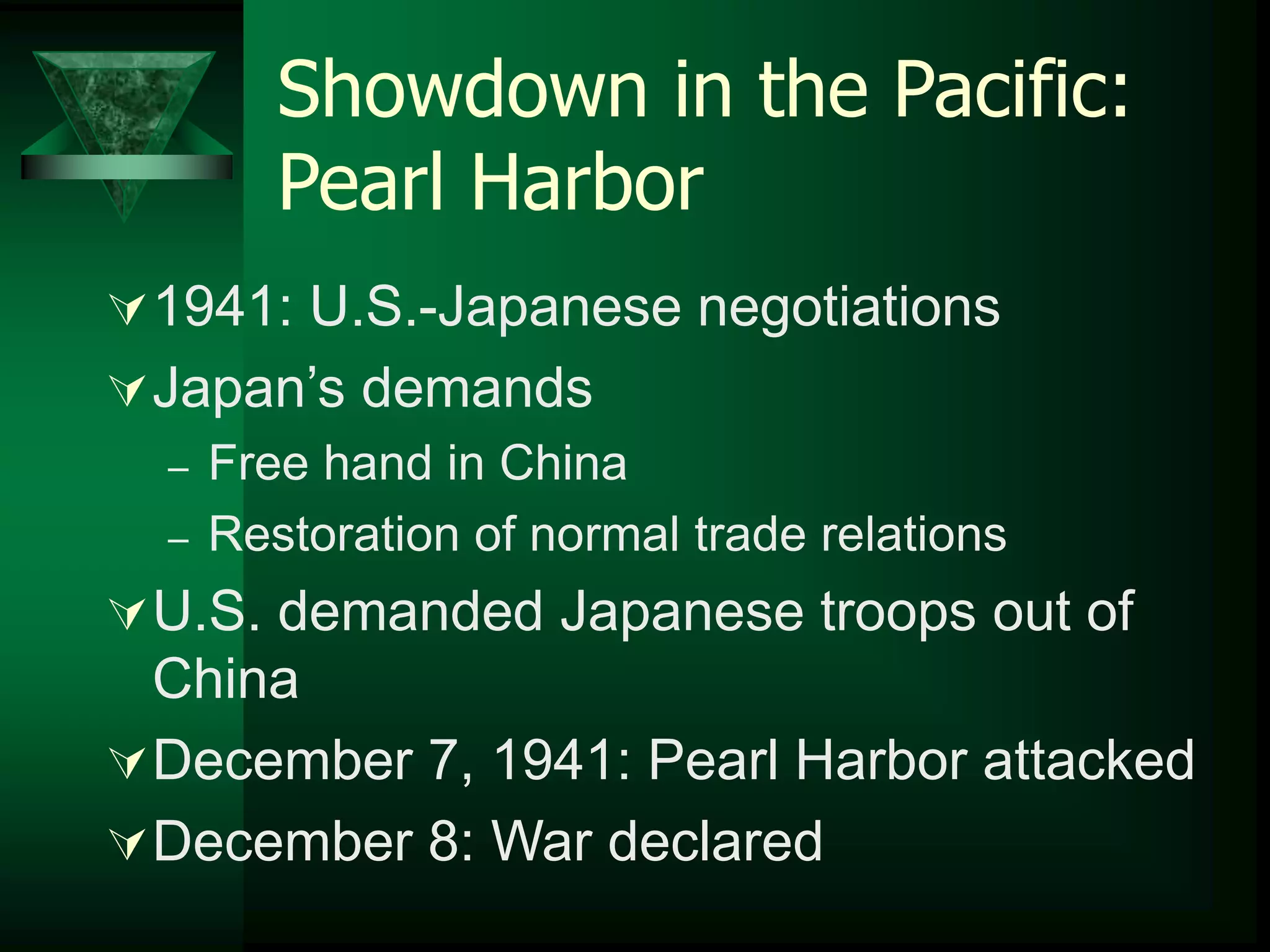 Showdown in the Pacific: Pearl Harbor

1941: U.S.-Japanese negotiations

Japan’s demands

– Free hand in China

– Restoration of normal trade relations

U.S. demanded Japanese troops out of China

December 7, 1941: Pearl Harbor attacked

December 8: War declared